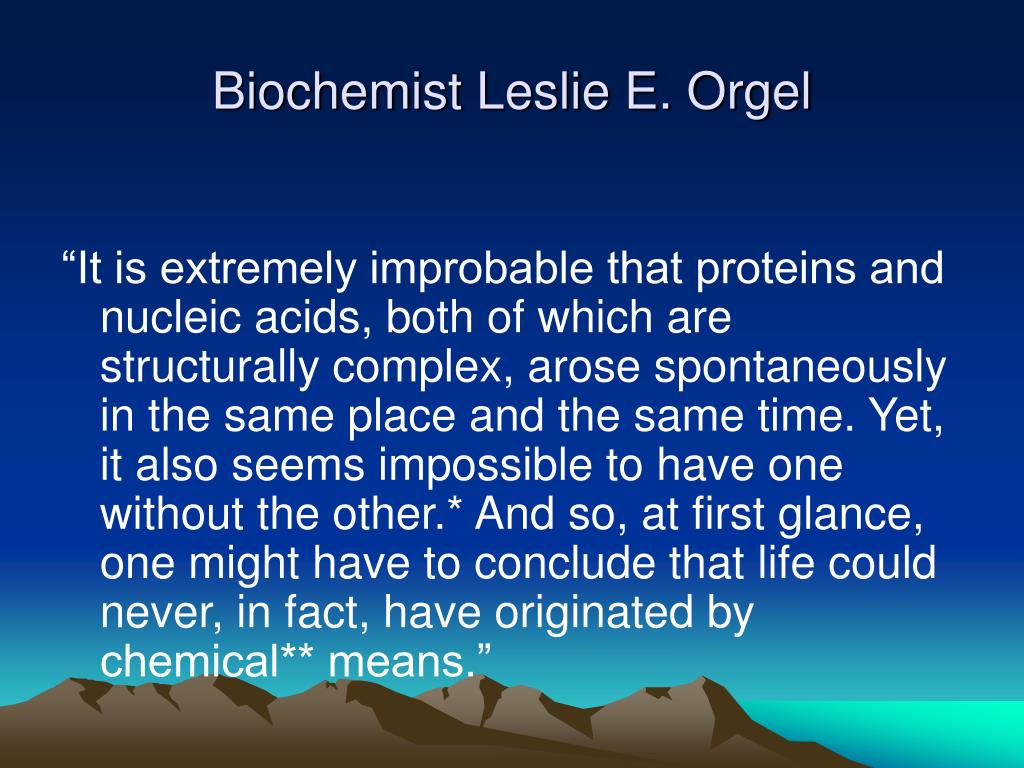 Biochemist Leslie E. Orgel

“It is extremely improbable that proteins and nucleic acids, both of which are structurally complex, arose spontaneously in the same place and the same time. Yet, it also seems impossible to have one without the other.* And so, at first glance, one might have to conclude that life could never, in fact, have originated by chemical** means.”